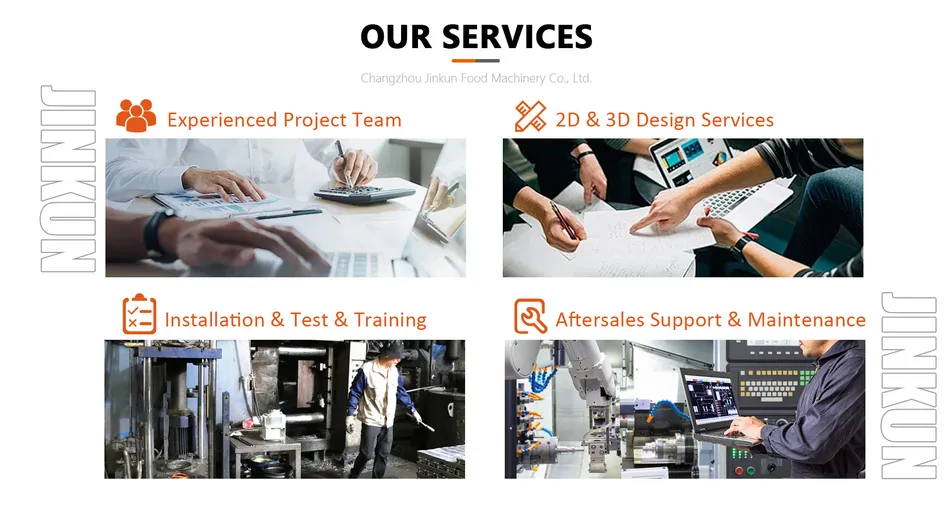 OUR SERVICES

Changzhou Jinkun Food Machinery Co., Ltd.

JINKUN

Experienced Project Team

2D & 3D Design Services

Installation & Test & Training

Aftersales Support & Maintenance

JINKUN